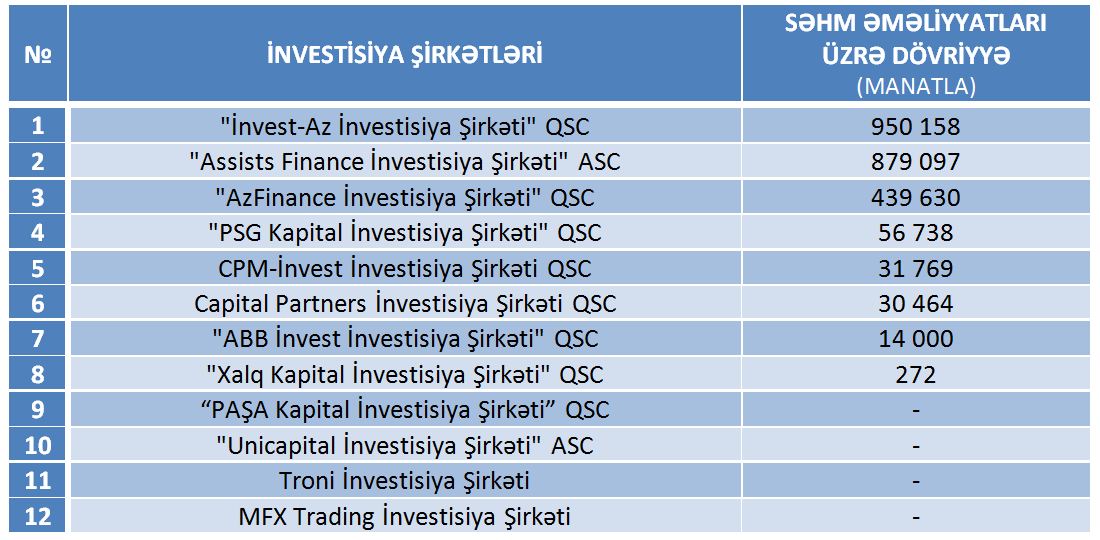 | № | İNVESTİSİYA ŞİRKƏTLƏRİ | SƏHM ƏMƏLİYYATLARI ÜZRƏ DÖVRİYYƏ (MANATLA) |
|---|---|---|
| 1 | "İnvest-Az İnvestisiya Şirkəti" QSC | 950 158 |
| 2 | "Assists Finance İnvestisiya Şirkəti" ASC | 879 097 |
| 3 | "AzFinance İnvestisiya Şirkəti" QSC | 439 630 |
| 4 | "PSG Kapital İnvestisiya Şirkəti" QSC | 56 738 |
| 5 | CPM-İnvest İnvestisiya Şirkəti QSC | 31 769 |
| 6 | Capital Partners İnvestisiya Şirkəti QSC | 30 464 |
| 7 | "ABB İnvest İnvestisiya Şirkəti" QSC | 14 000 |
| 8 | "Xalq Kapital İnvestisiya Şirkəti" QSC | 272 |
| 9 | “PAŞA Kapital İnvestisiya Şirkəti” QSC | - |
| 10 | "Unicapital İnvestisiya Şirkəti" ASC | - |
| 11 | Troni İnvestisiya Şirkəti | - |
| 12 | MFX Trading İnvestisiya Şirkəti | - |